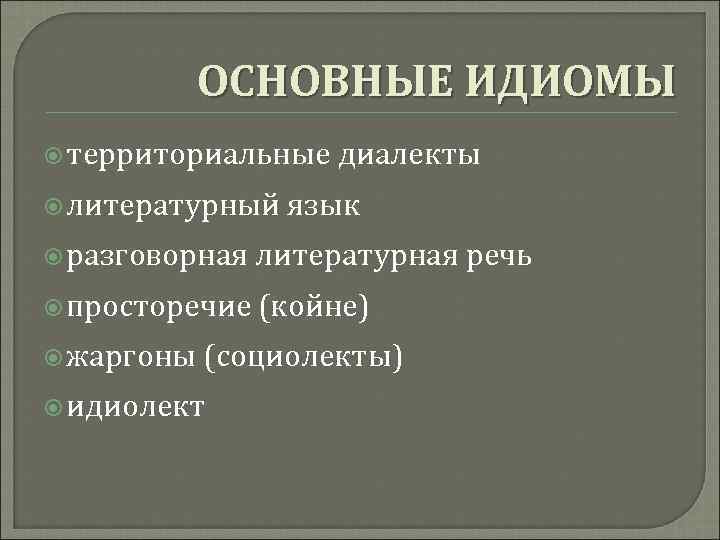 ОСНОВНЫЕ ИДИОМЫ

территориальные диалекты
литературный язык
разговорная литературная речь
просторечие (койне)
жаргоны (социолекты)
идиолект